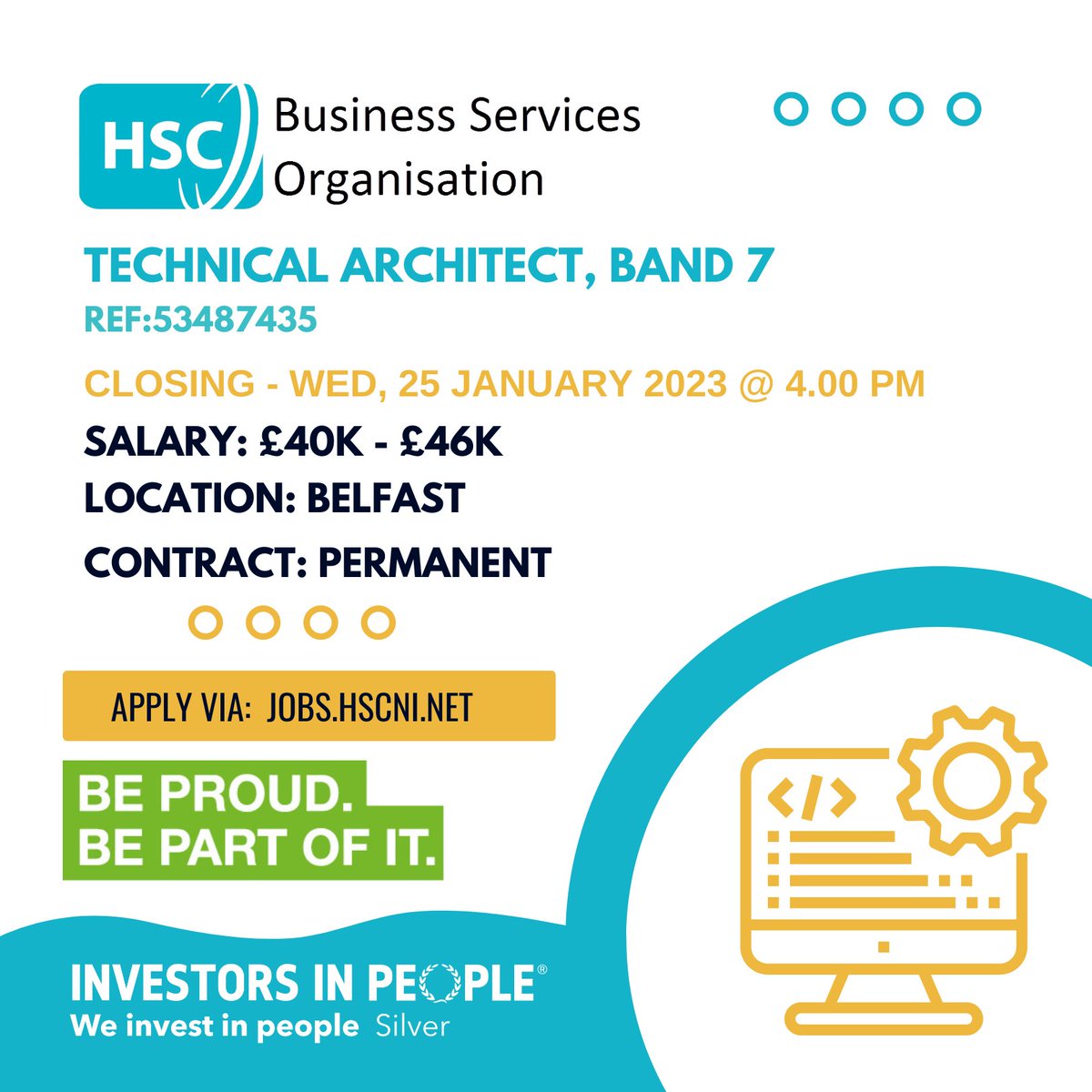 HSC Business Services Organisation

TECHNICAL ARCHITECT, BAND 7

REF:53487435

CLOSING - WED, 25 JANUARY 2023 @ 4.00 PM

SALARY: £40K - £46K

LOCATION: BELFAST

CONTRACT: PERMANENT

APPLY VIA: JOBS.HSCNI.NET

BE PROUD.
BE PART OF IT.

</>

INVESTORS IN PEOPLE®
We invest in people Silver